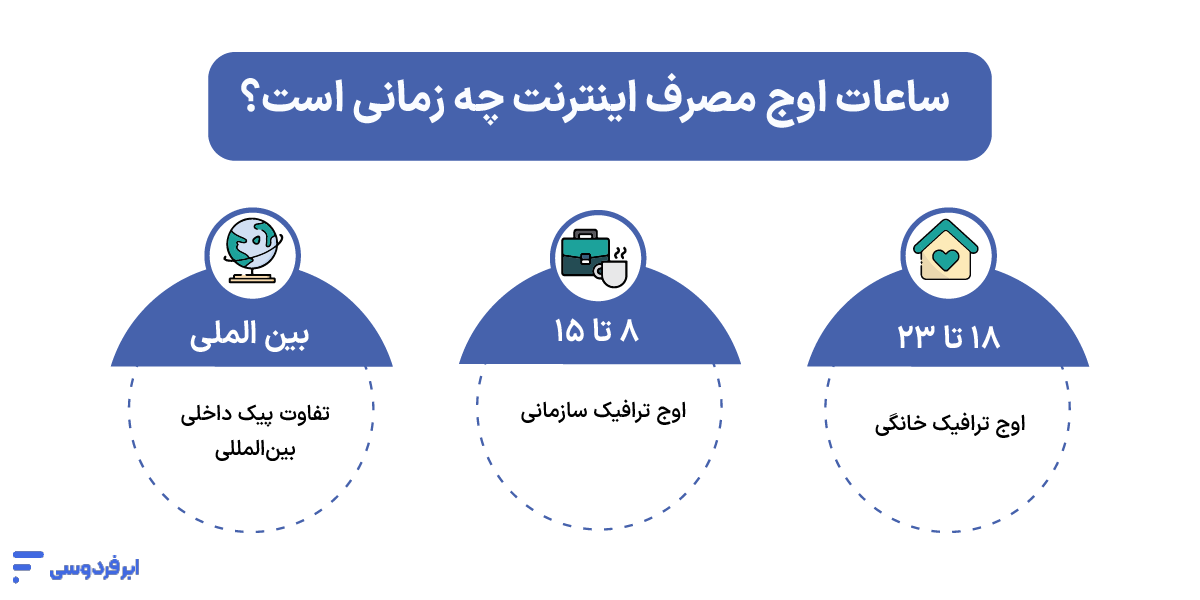 ساعات اوج مصرف اینترنت چه زمانی است؟

۱۸ تا ۲۳

اوج ترافیک خانگی

۸ تا ۱۵

اوج ترافیک سازمانی

بین المللی

تفاوت پیک داخلی بین‌المللی

ابرفردوسی